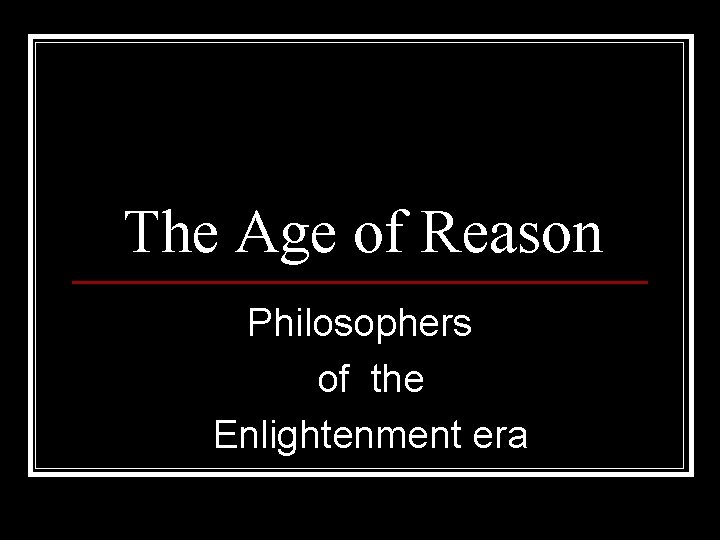 The Age of Reason

Philosophers
of the
Enlightenment era